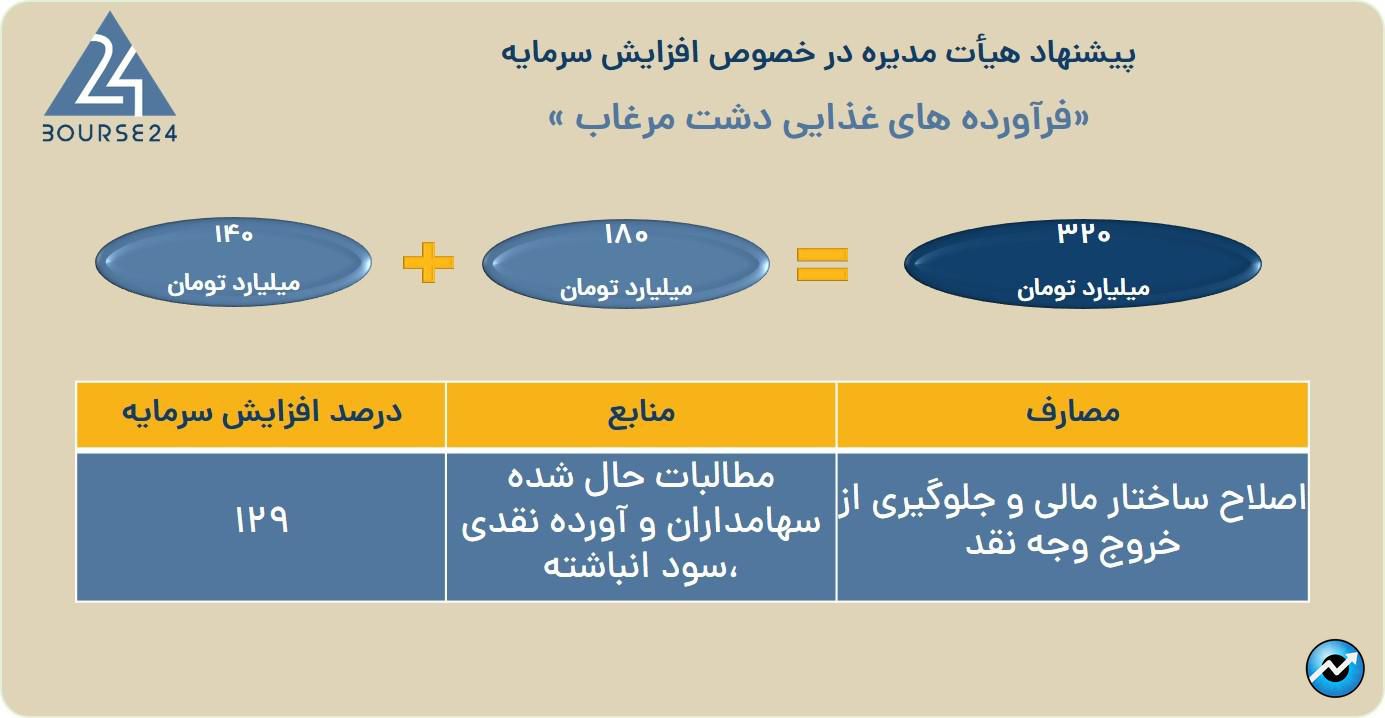 24
BOURSE24

پیشنهاد هیأت مدیره در خصوص افزایش سرمایه

«فرآورده های غذایی دشت مرغاب »

۳۲۰
میلیارد تومان

=

۱۸۰
میلیارد تومان

+

۱۴۰
میلیارد تومان

| مصارف | منابع | درصد افزایش سرمایه |
|---|---|---|
| اصلاح ساختار مالی و جلوگیری از خروج وجه نقد | مطالبات حال شده سهامداران و آورده نقدی ،سود انباشته | ۱۲۹ |